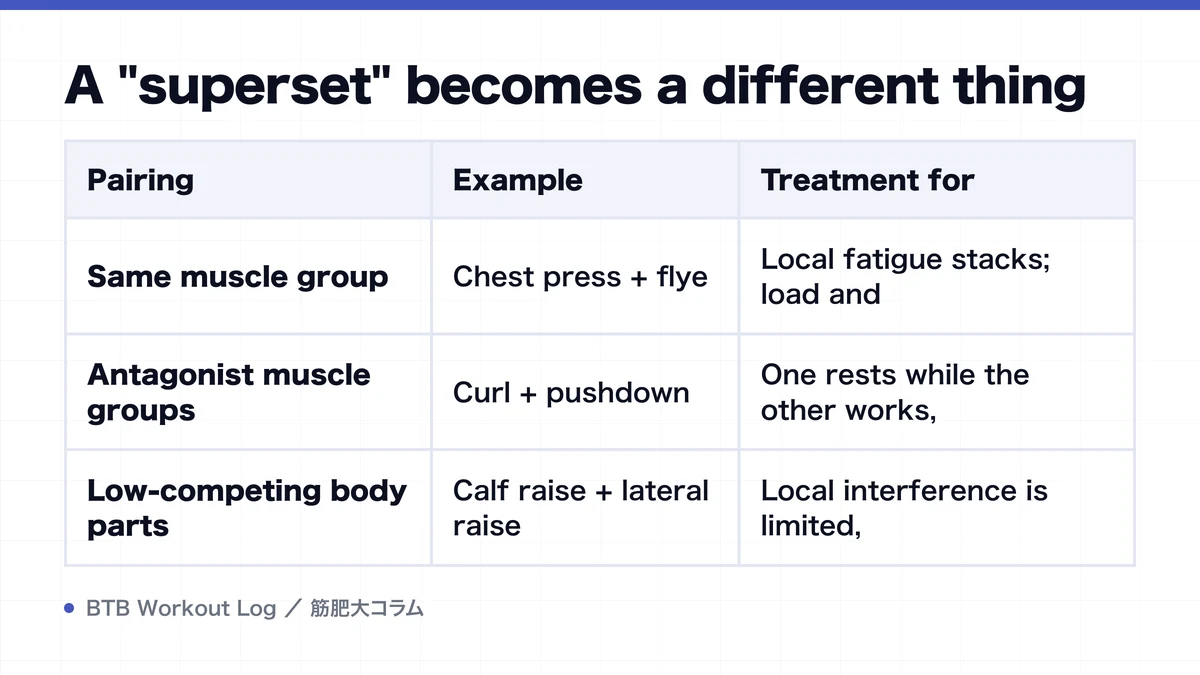 A "superset" becomes a different thing

| Pairing | Example | Treatment for |
|---|---|---|
| Same muscle group | Chest press + flye | Local fatigue stacks; load and |
| Antagonist muscle groups | Curl + pushdown | One rests while the other works, |
| Low-competing body parts | Calf raise + lateral raise | Local interference is limited, |

BTB Workout Log ／ 筋肥大コラム